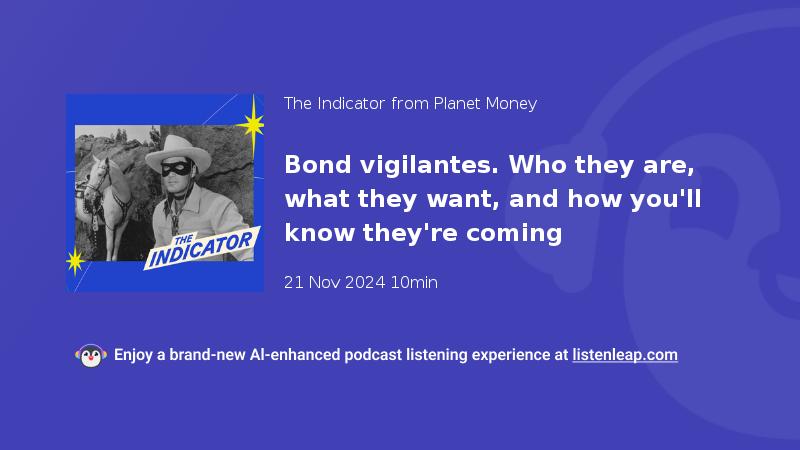 THE INDICATOR

The Indicator from Planet Money

Bond vigilantes. Who they are, what they want, and how you'll know they're coming

21 Nov 2024 10min

Enjoy a brand-new AI-enhanced podcast listening experience at listenleap.com